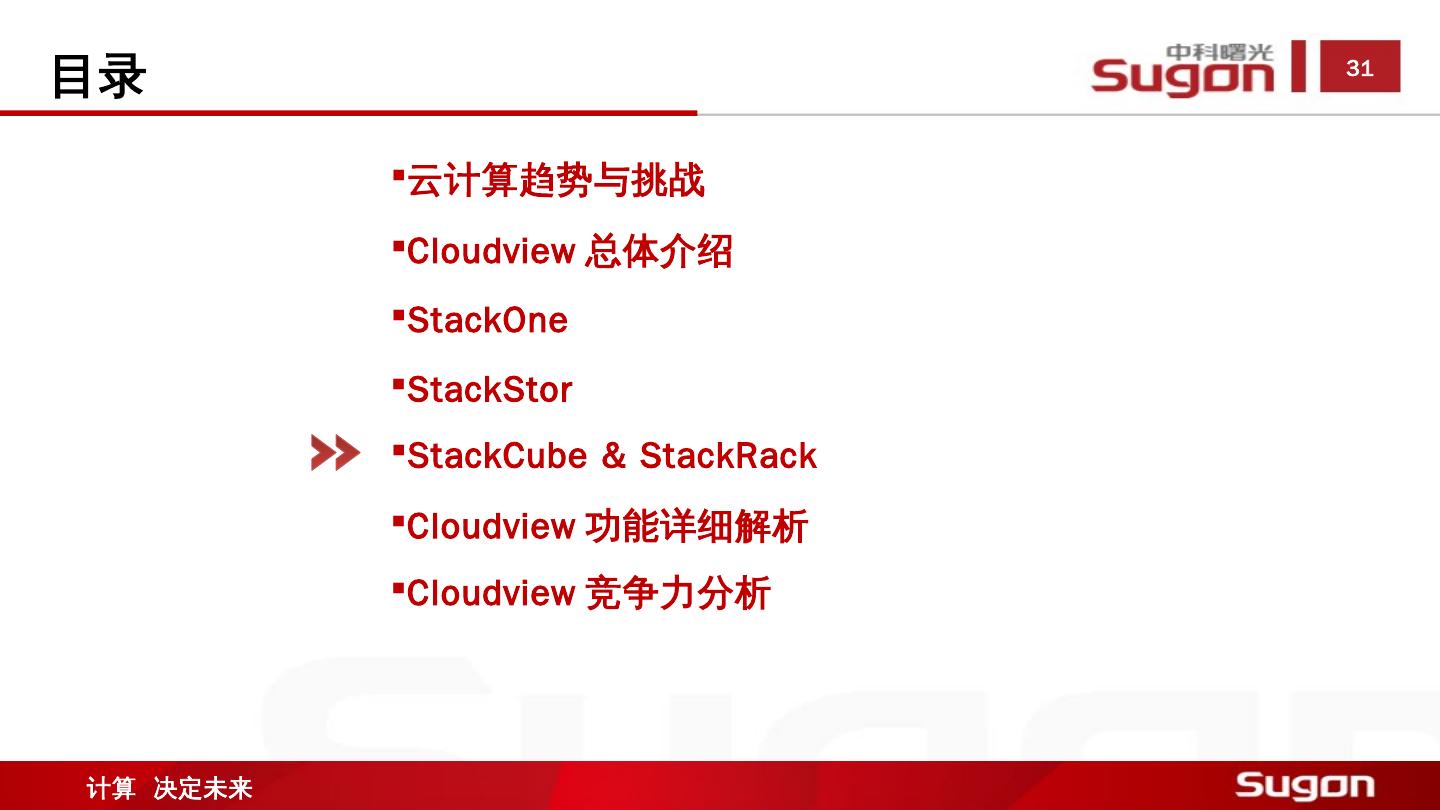 目录

中科曙光 Sugon

31

▪云计算趋势与挑战

▪Cloudview 总体介绍

▪StackOne

▪StackStor

▪StackCube & StackRack

▪Cloudview 功能详细解析

▪Cloudview 竞争力分析

计算 决定未来

Sugon